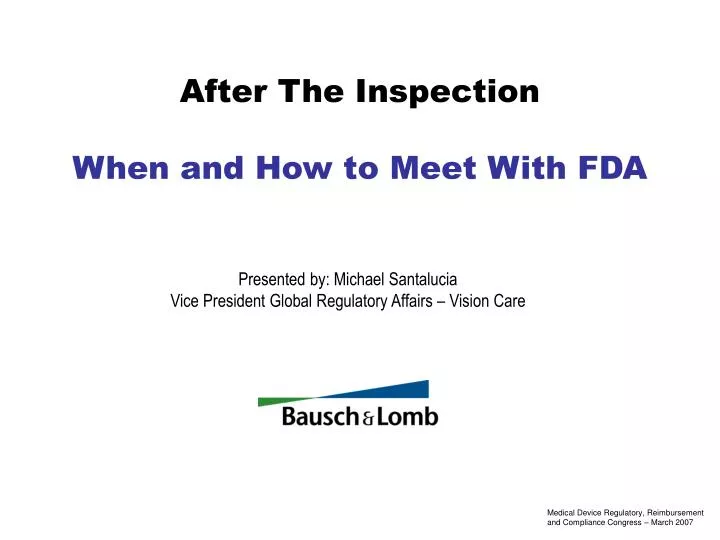 After The Inspection

When and How to Meet With FDA

Presented by: Michael Santalucia
Vice President Global Regulatory Affairs – Vision Care

Bausch & Lomb

Medical Device Regulatory, Reimbursement and Compliance Congress – March 2007